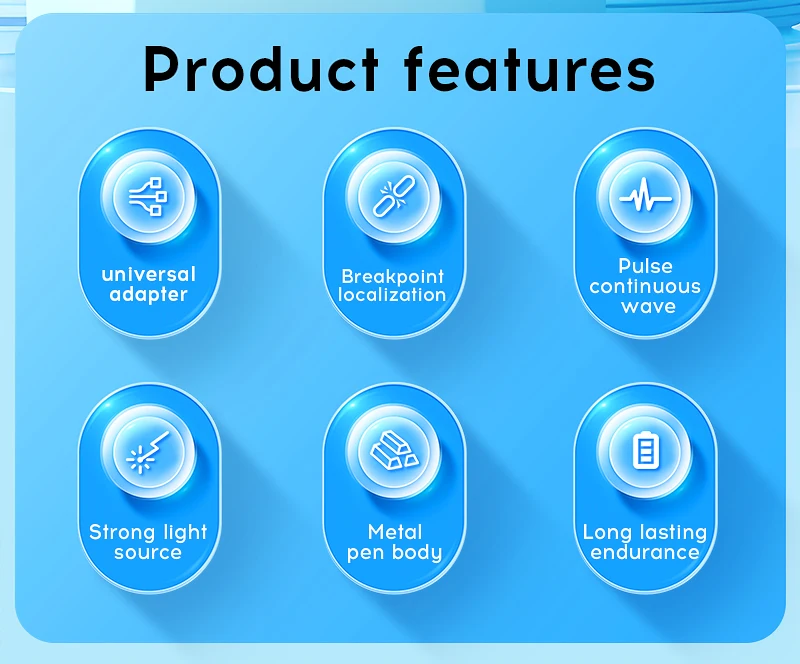 Product features

universal adapter

Breakpoint localization

Pulse continuous wave

Strong light source

Metal pen body

Long lasting endurance